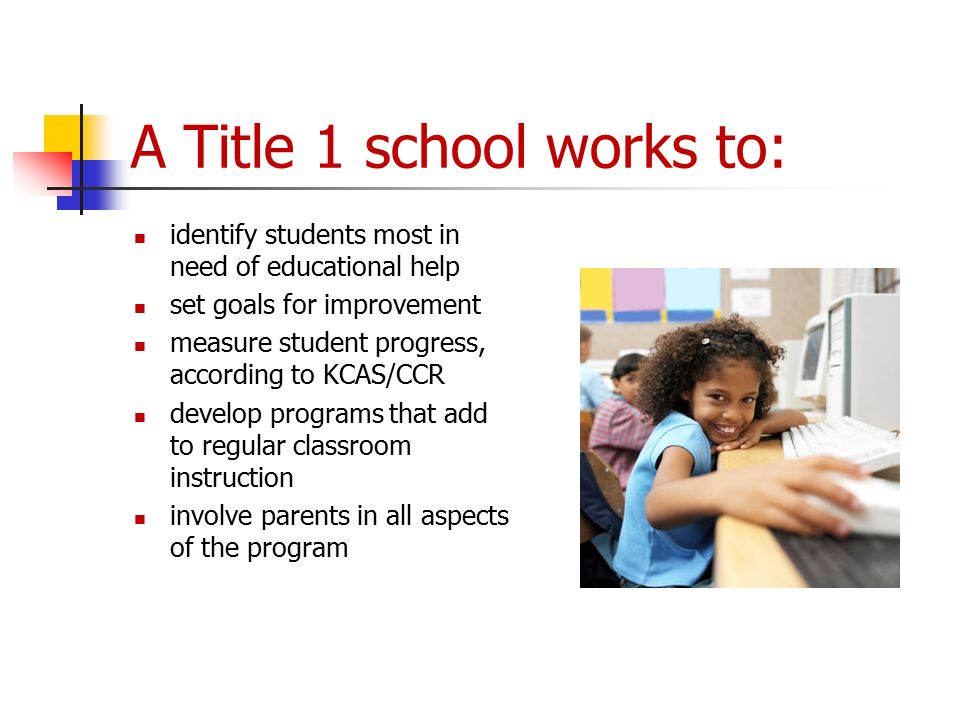 A Title 1 school works to:

- identify students most in need of educational help
- set goals for improvement
- measure student progress, according to KCAS/CCR
- develop programs that add to regular classroom instruction
- involve parents in all aspects of the program